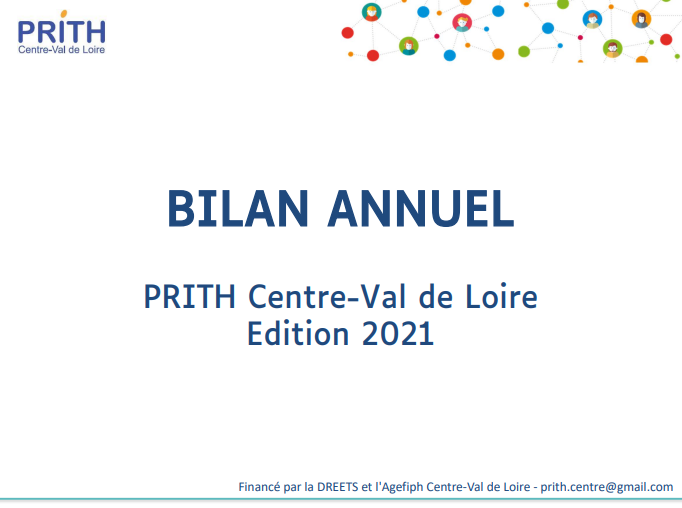 PRITH
Centre-Val de Loire

BILAN ANNUEL

PRITH Centre-Val de Loire
Edition 2021

Financé par la DREETS et l'Agefiph Centre-Val de Loire - prith.centre@gmail.com